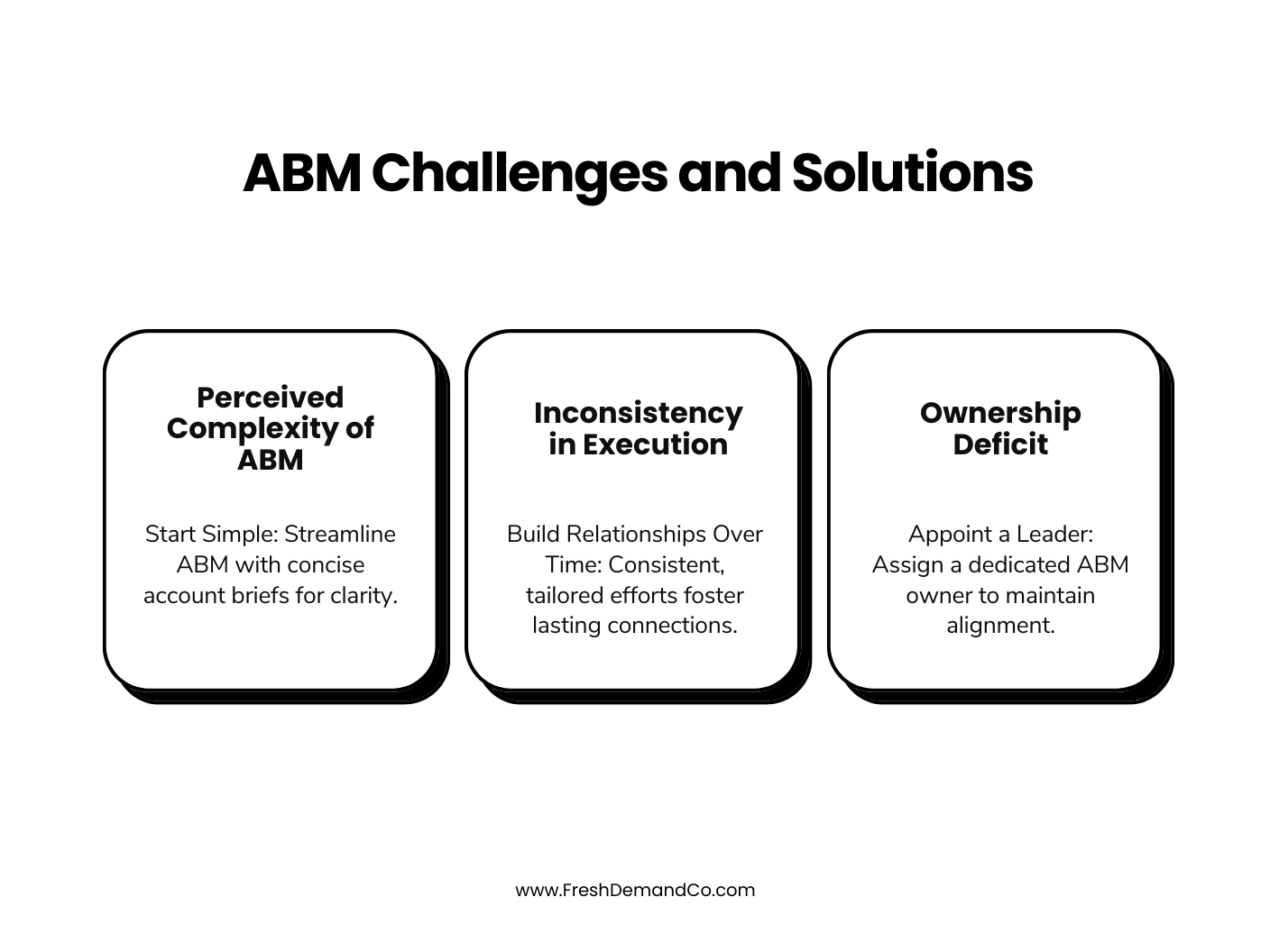 ABM Challenges and Solutions

Perceived Complexity of ABM

Start Simple: Streamline ABM with concise account briefs for clarity.

Inconsistency in Execution

Build Relationships Over Time: Consistent, tailored efforts foster lasting connections.

Ownership Deficit

Appoint a Leader: Assign a dedicated ABM owner to maintain alignment.

www.FreshDemandCo.com